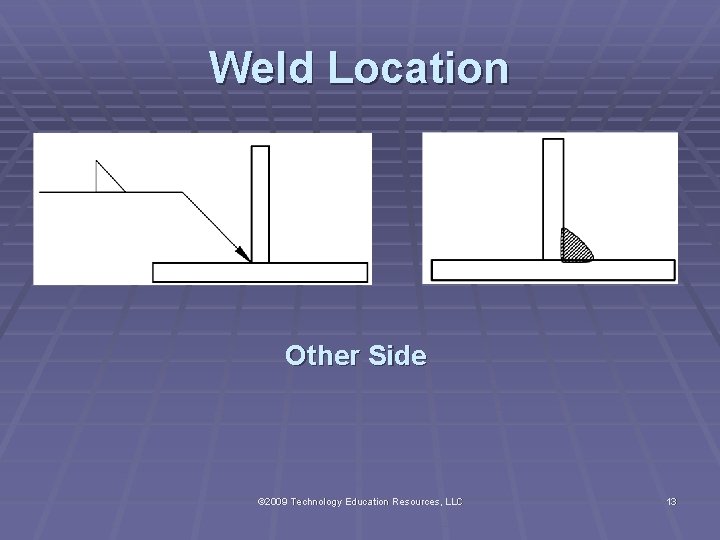 Weld Location

Other Side

©2009 Technology Education Resources, LLC

13